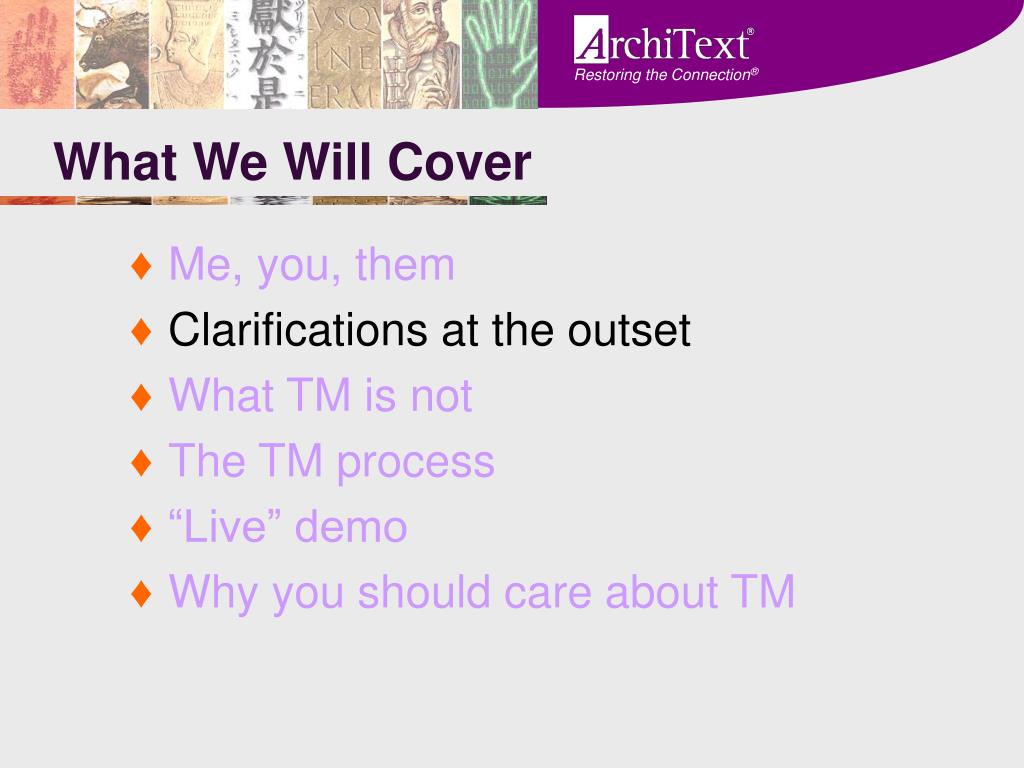 ArchiText®
Restoring the Connection®

What We Will Cover

♦ Me, you, them
♦ Clarifications at the outset
♦ What TM is not
♦ The TM process
♦ “Live” demo
♦ Why you should care about TM